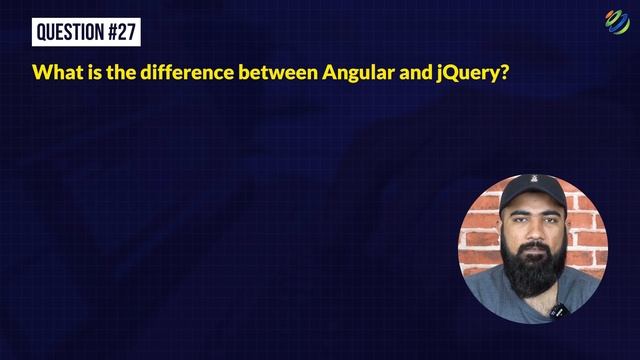 QUESTION #27

What is the difference between Angular and jQuery?